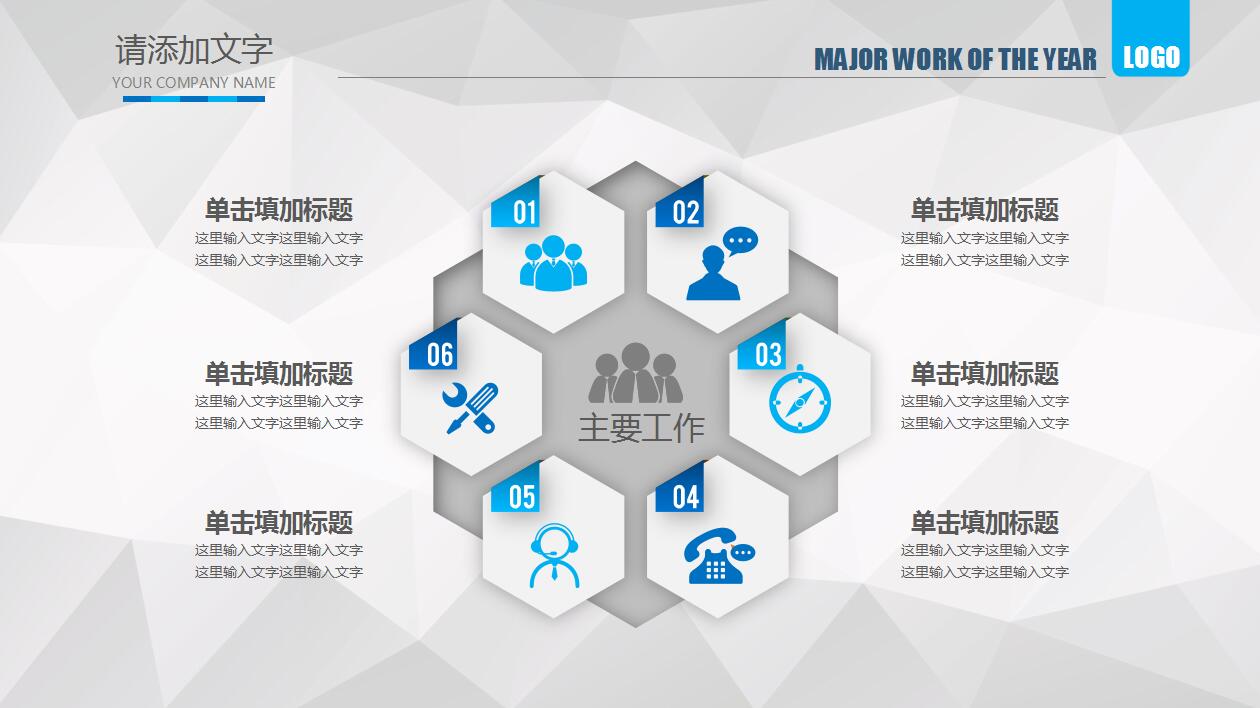 请添加文字
YOUR COMPANY NAME

MAJOR WORK OF THE YEAR

LOGO

单击填加标题
这里输入文字这里输入文字
这里输入文字这里输入文字

单击填加标题
这里输入文字这里输入文字
这里输入文字这里输入文字

单击填加标题
这里输入文字这里输入文字
这里输入文字这里输入文字

01

02

06

主要工作

03

05

04

单击填加标题
这里输入文字这里输入文字
这里输入文字这里输入文字

单击填加标题
这里输入文字这里输入文字
这里输入文字这里输入文字

单击填加标题
这里输入文字这里输入文字
这里输入文字这里输入文字